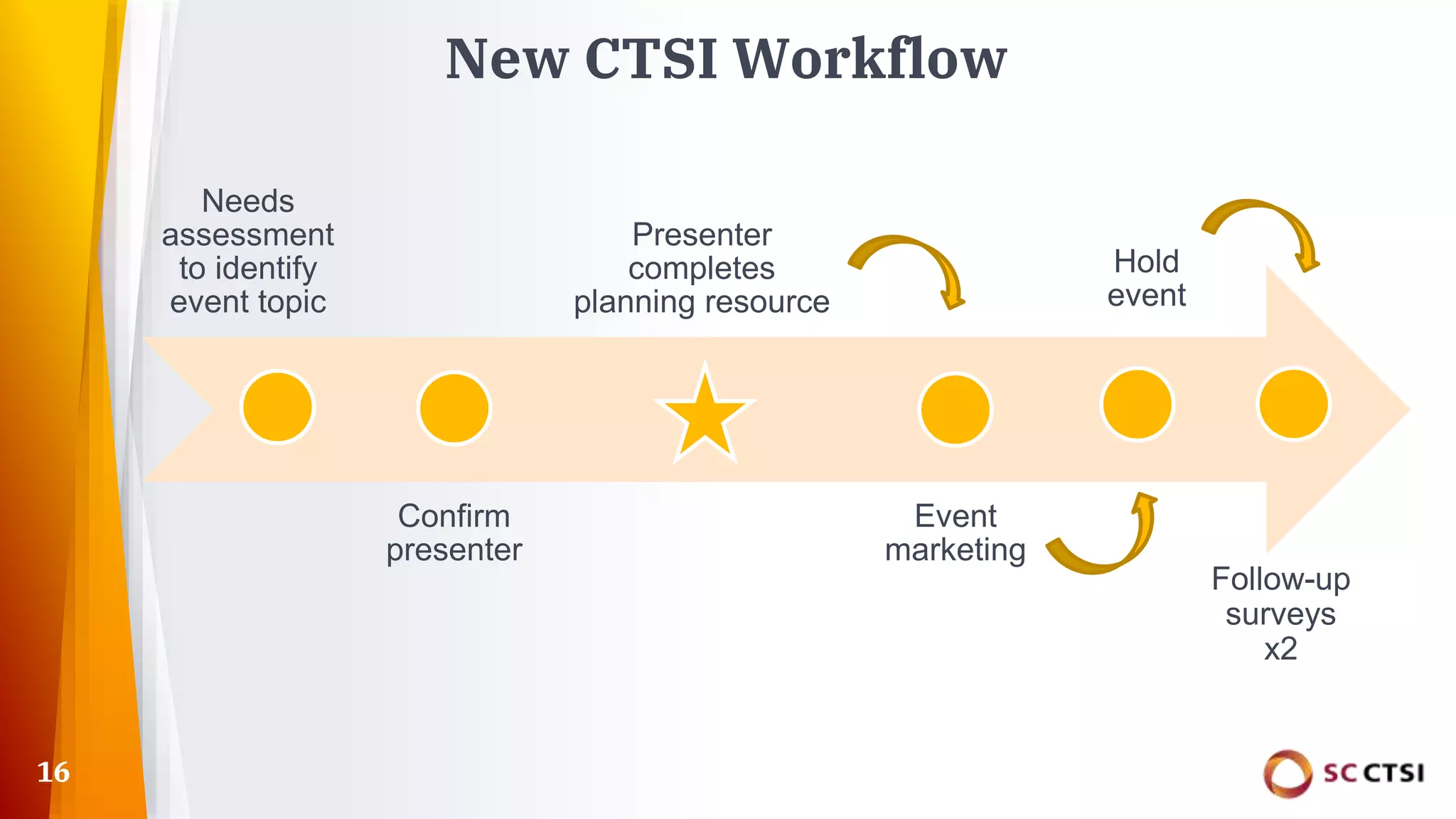 New CTSI Workflow

Needs assessment to identify event topic

Confirm presenter

Presenter completes planning resource

Event marketing

Hold event

Follow-up surveys x2

16

SC CTSI